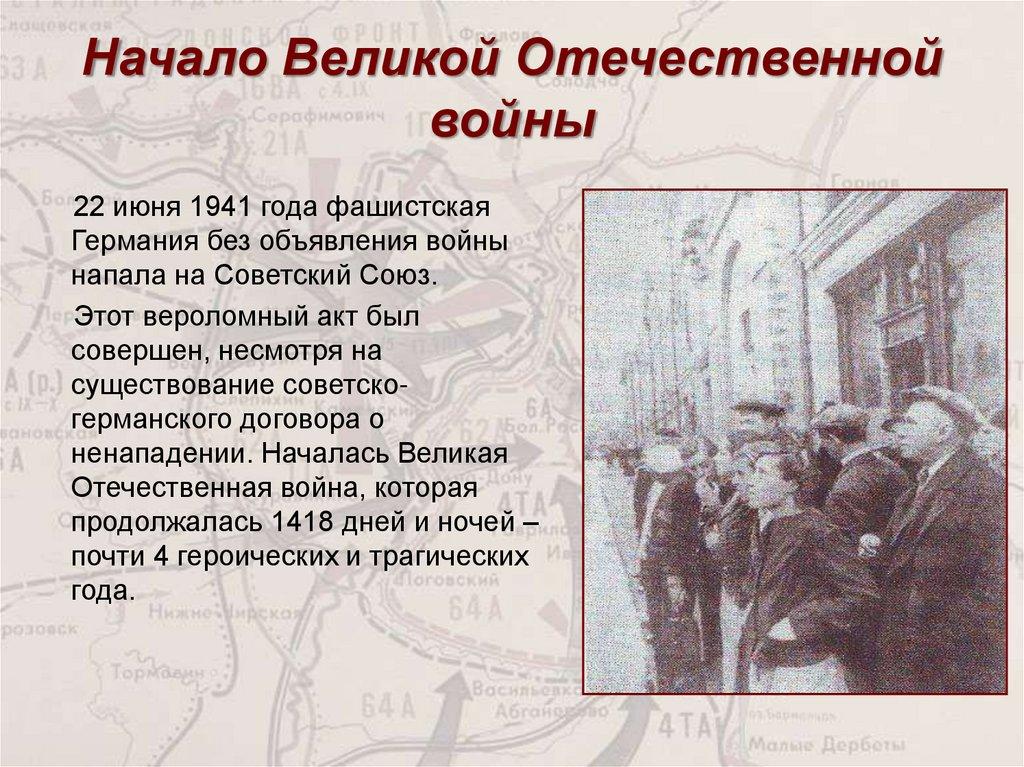 Начало Великой Отечественной войны

22 июня 1941 года фашистская Германия без объявления войны напала на Советский Союз.

Этот вероломный акт был совершен, несмотря на существование советско-германского договора о ненападении. Началась Великая Отечественная война, которая продолжалась 1418 дней и ночей – почти 4 героических и трагических года.